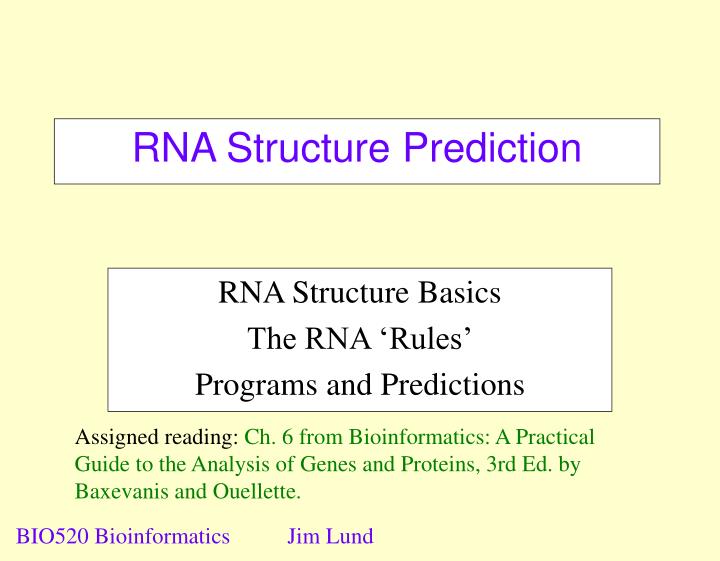 RNA Structure Prediction

RNA Structure Basics
The RNA ‘Rules’
Programs and Predictions

Assigned reading: Ch. 6 from Bioinformatics: A Practical Guide to the Analysis of Genes and Proteins, 3rd Ed. by Baxevanis and Ouellette.

BIO520 Bioinformatics Jim Lund